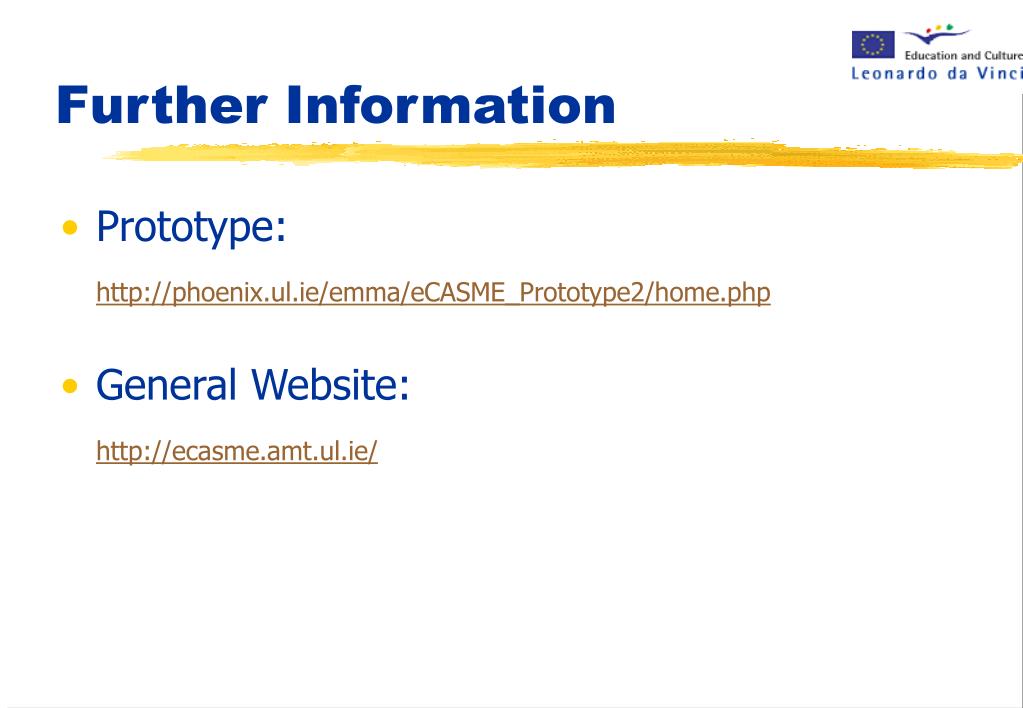 Education and Culture
Leonardo da Vinci

Further Information

• Prototype:

http://phoenix.ul.ie/emma/eCASME_Prototype2/home.php

• General Website:

http://ecasme.amt.ul.ie/